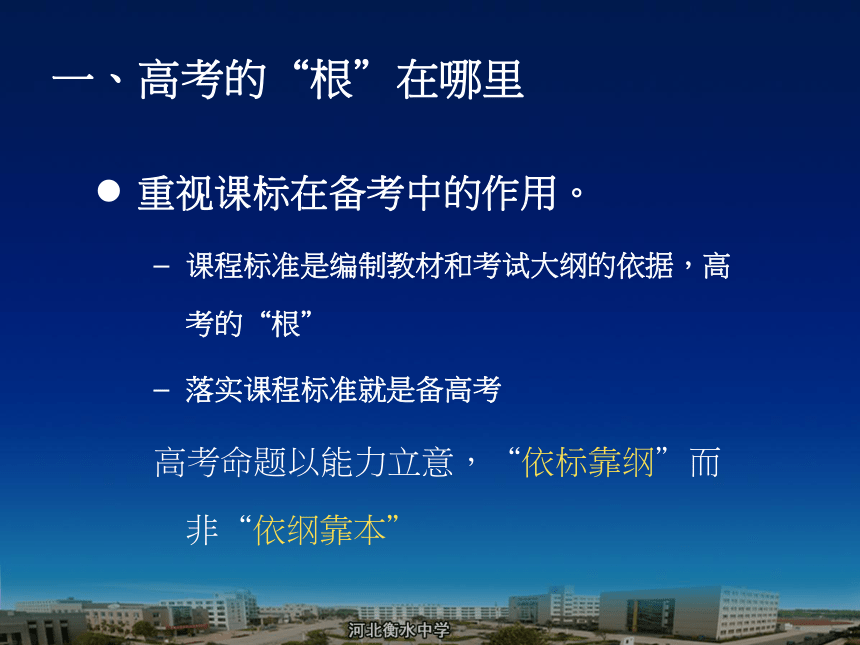 一、高考的“根”在哪里

● 重视课标在备考中的作用。

– 课程标准是编制教材和考试大纲的依据，高考的“根”

– 落实课程标准就是备高考

高考命题以能力立意，“依标靠纲”而非“依纲靠本”

河北衡水中学